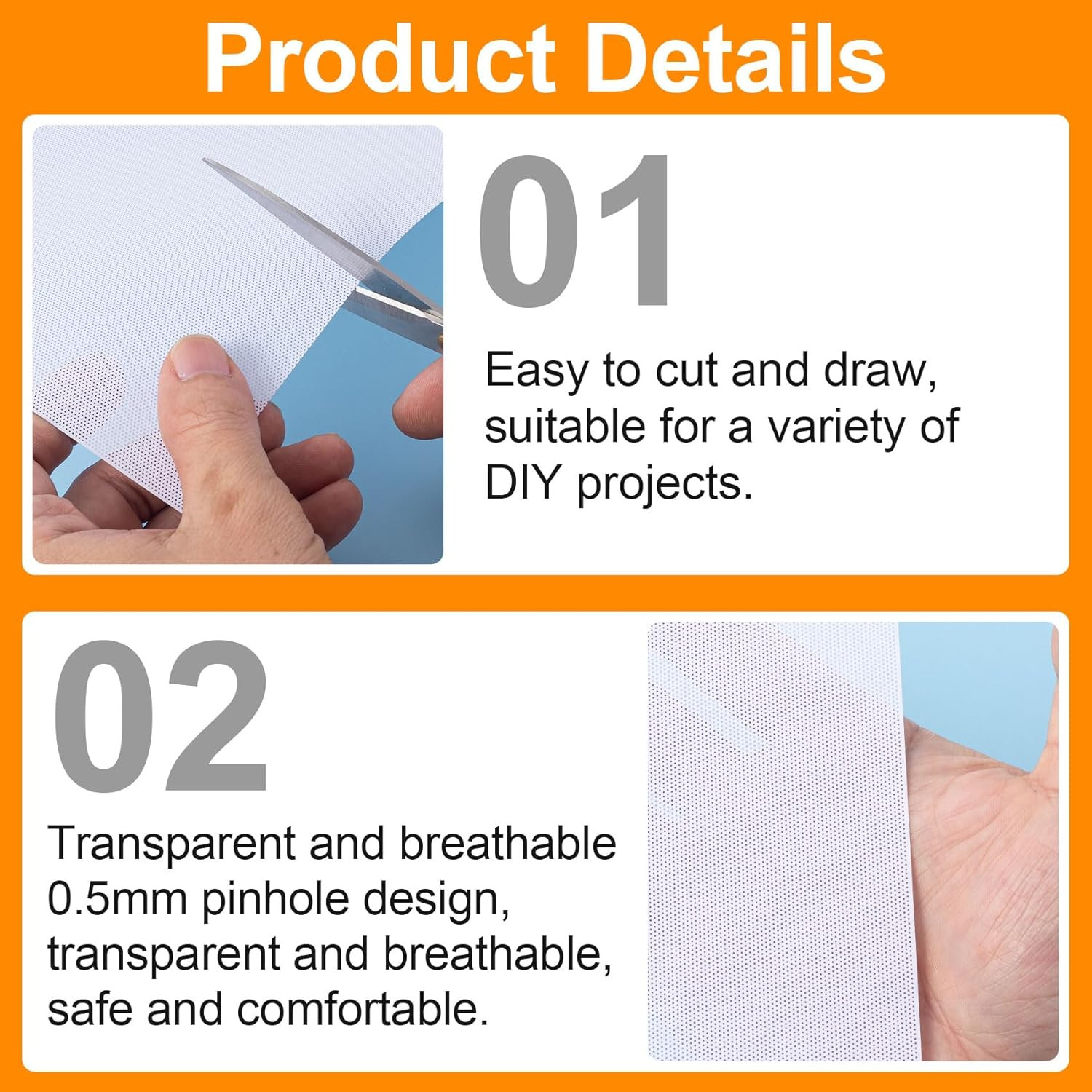 Product Details

01

Easy to cut and draw, suitable for a variety of DIY projects.

02

Transparent and breathable 0.5mm pinhole design, transparent and breathable, safe and comfortable.